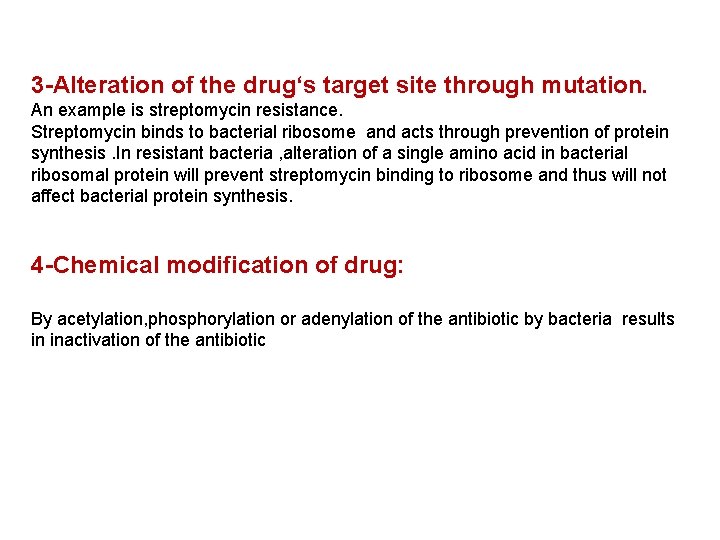 3-Alteration of the drug‘s target site through mutation.
An example is streptomycin resistance.
Streptomycin binds to bacterial ribosome and acts through prevention of protein synthesis .In resistant bacteria ,alteration of a single amino acid in bacterial ribosomal protein will prevent streptomycin binding to ribosome and thus will not affect bacterial protein synthesis.

4-Chemical modification of drug:

By acetylation,phosphorylation or adenylation of the antibiotic by bacteria results in inactivation of the antibiotic